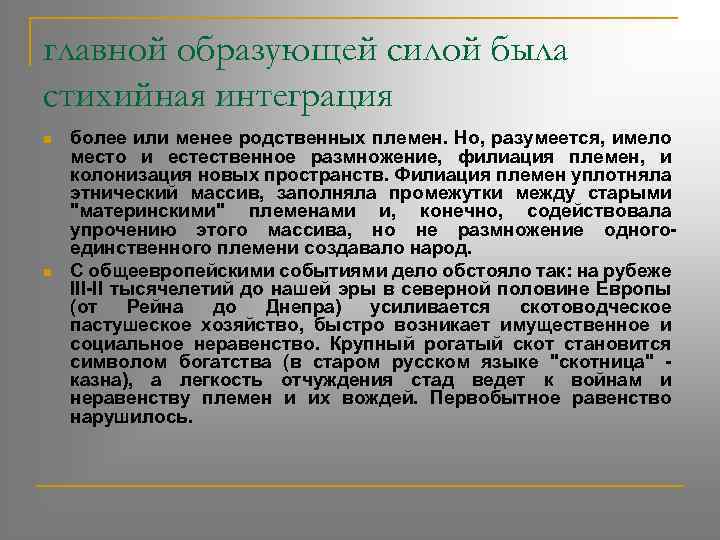 главной образующей силой была стихийная интеграция

более или менее родственных племен. Но, разумеется, имело место и естественное размножение, филиация племен, и колонизация новых пространств. Филиация племен уплотняла этнический массив, заполняла промежутки между старыми "материнскими" племенами и, конечно, содействовала упрочению этого массива, но не размножение одного-единственного племени создавало народ.

С общеевропейскими событиями дело обстояло так: на рубеже III-II тысячелетий до нашей эры в северной половине Европы (от Рейна до Днепра) усиливается скотоводческое пастушеское хозяйство, быстро возникает имущественное и социальное неравенство. Крупный рогатый скот становится символом богатства (в старом русском языке "скотница" - казна), а легкость отчуждения стад ведет к войнам и неравенству племен и их вождей. Первобытное равенство нарушилось.